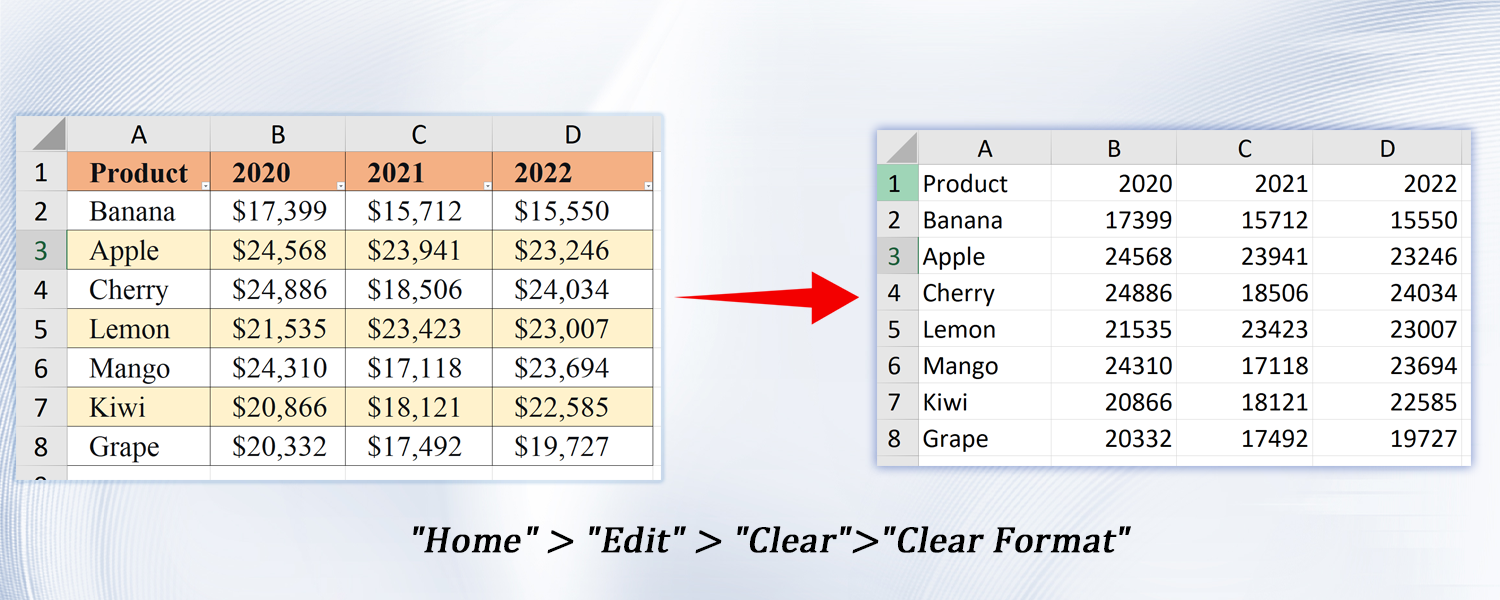 | | A | B | C | D |
|---|---|---|---|---|
| 1 | Product | 2020 | 2021 | 2022 |
| 2 | Banana | \$17,399 | \$15,712 | \$15,550 |
| 3 | Apple | \$24,568 | \$23,941 | \$23,246 |
| 4 | Cherry | \$24,886 | \$18,506 | \$24,034 |
| 5 | Lemon | \$21,535 | \$23,423 | \$23,007 |
| 6 | Mango | \$24,310 | \$17,118 | \$23,694 |
| 7 | Kiwi | \$20,866 | \$18,121 | \$22,585 |
| 8 | Grape | \$20,332 | \$17,492 | \$19,727 |

| | A | B | C | D |
|---|---|---|---|---|
| 1 | Product | 2020 | 2021 | 2022 |
| 2 | Banana | 17399 | 15712 | 15550 |
| 3 | Apple | 24568 | 23941 | 23246 |
| 4 | Cherry | 24886 | 18506 | 24034 |
| 5 | Lemon | 21535 | 23423 | 23007 |
| 6 | Mango | 24310 | 17118 | 23694 |
| 7 | Kiwi | 20866 | 18121 | 22585 |
| 8 | Grape | 20332 | 17492 | 19727 |

"Home" > "Edit" > "Clear">"Clear Format"